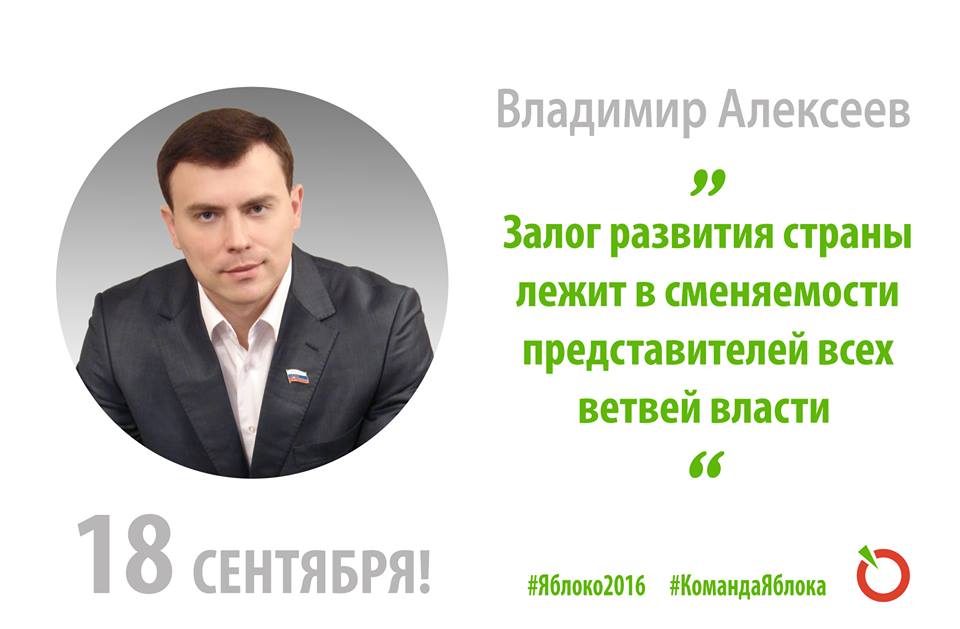 Владимир Алексеев

„
Залог развития страны лежит в сменяемости представителей всех ветвей власти
“

18 СЕНТЯБРЯ!

#Яблоко2016 #КомандаЯблока